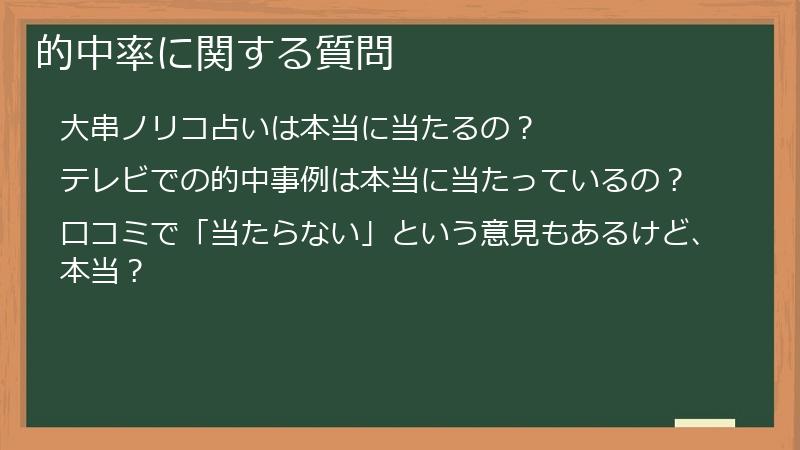 的中率に関する質問

大串ノリコ占いは本当に当たるの？

テレビでの的中事例は本当に当たっているの？

口コミで「当たらない」という意見もあるけど、本当？